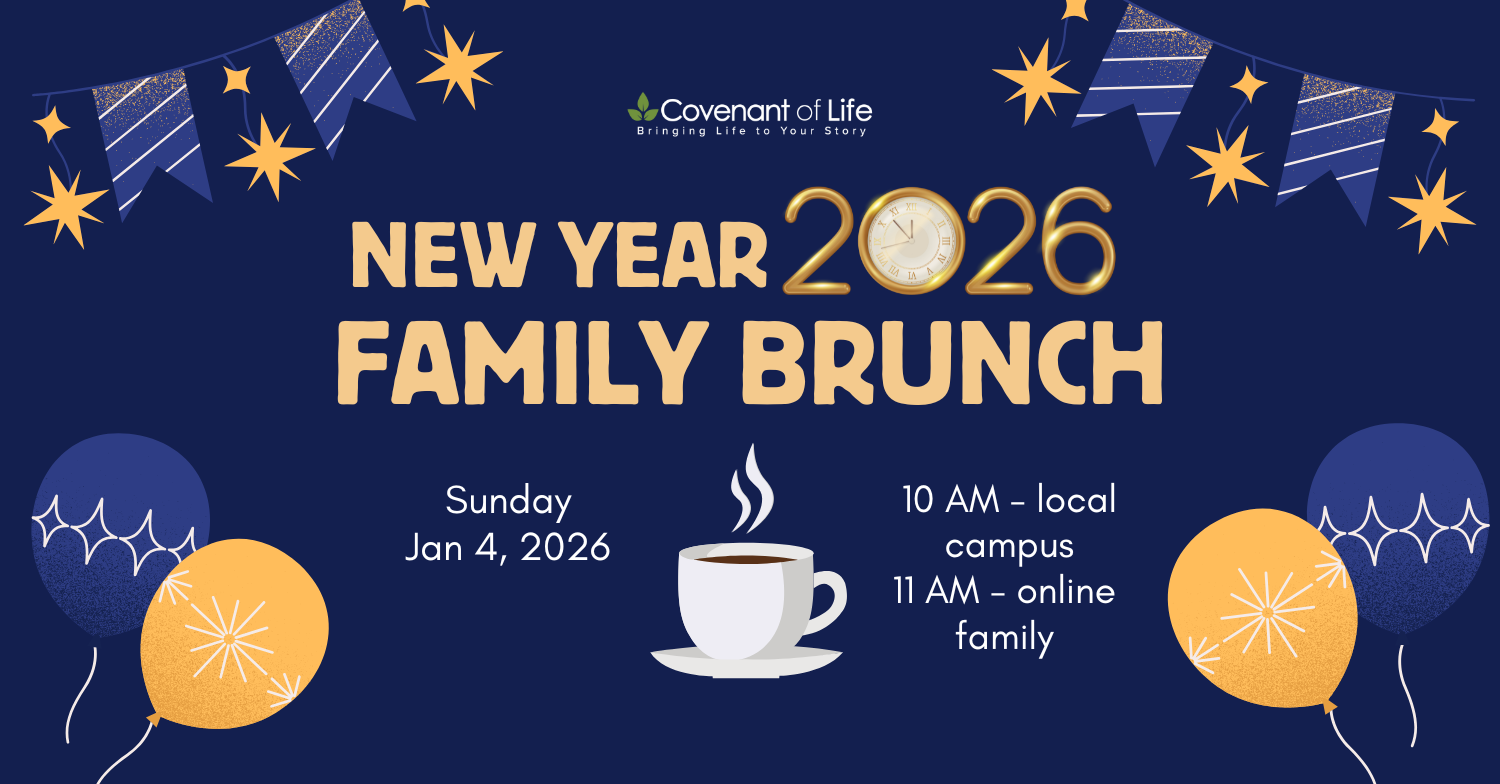 Covenant of Life
Bringing Life to Your Story

NEW YEAR 2026
FAMILY BRUNCH

Sunday
Jan 4, 2026

10 AM - local campus
11 AM - online family